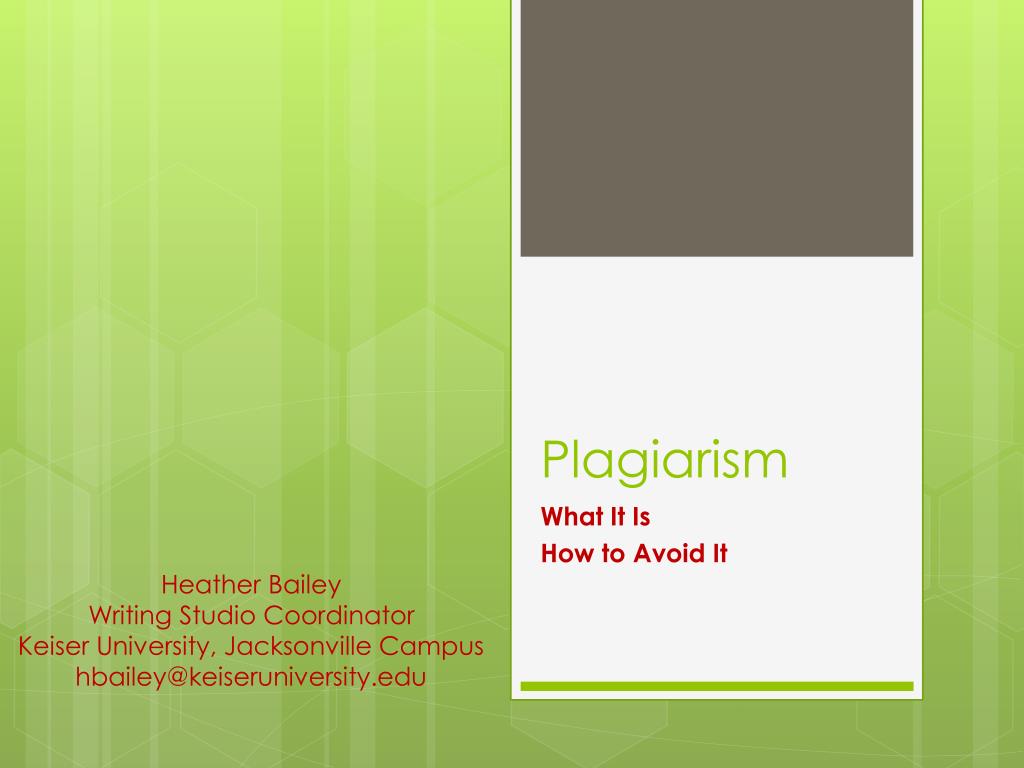 Plagiarism

What It Is
How to Avoid It

Heather Bailey
Writing Studio Coordinator
Keiser University, Jacksonville Campus
hbailey@keiseruniversity.edu